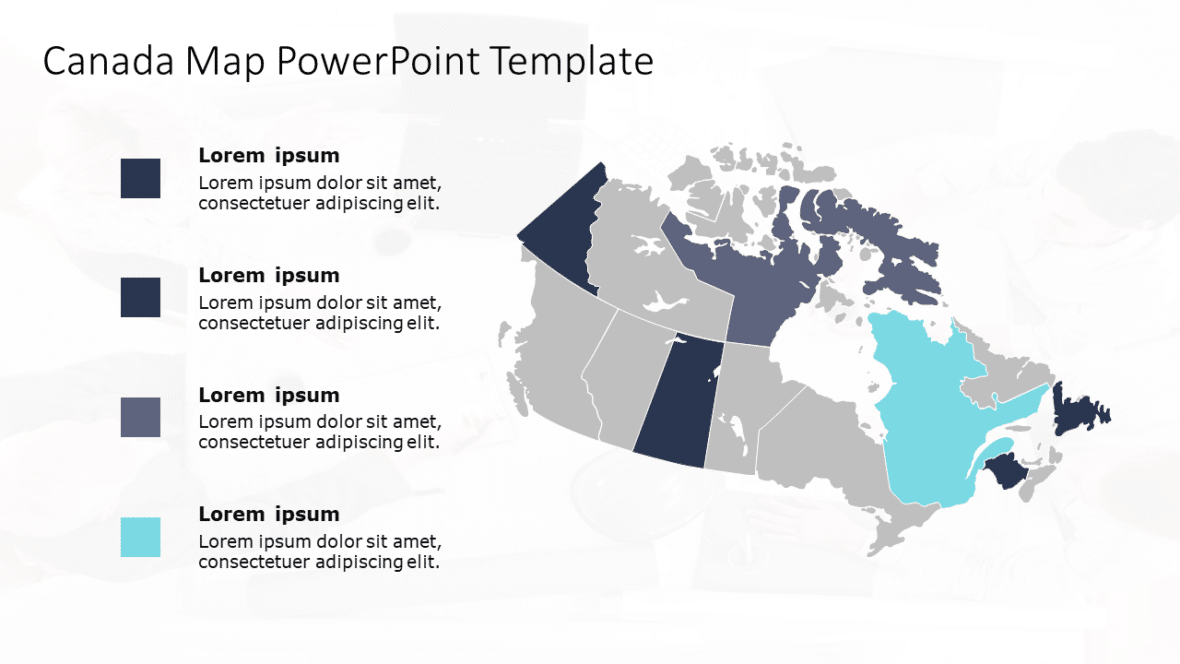 Canada Map PowerPoint Template

Lorem ipsum
Lorem ipsum dolor sit amet, consectetuer adipiscing elit.

Lorem ipsum
Lorem ipsum dolor sit amet, consectetuer adipiscing elit.

Lorem ipsum
Lorem ipsum dolor sit amet, consectetuer adipiscing elit.

Lorem ipsum
Lorem ipsum dolor sit amet, consectetuer adipiscing elit.